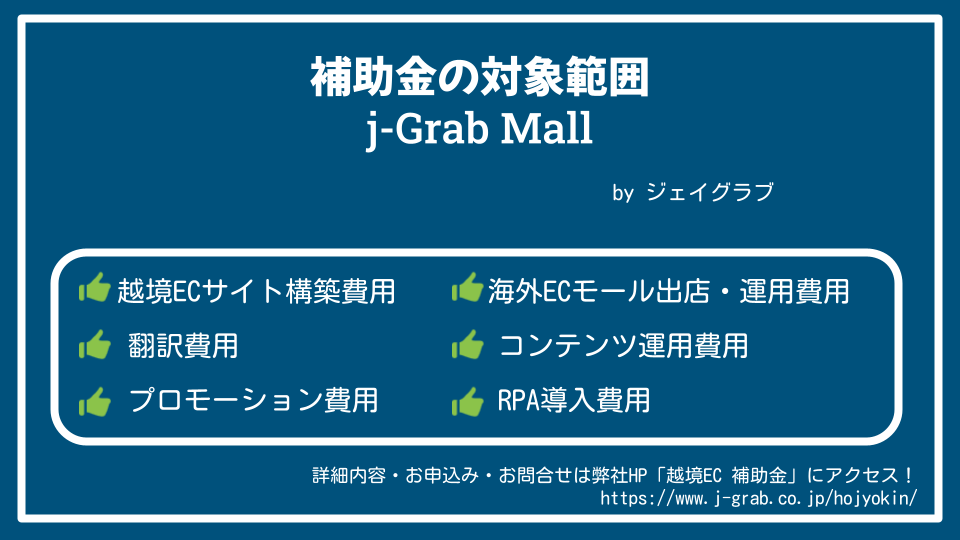 補助金の対象範囲
j-Grab Mall

by ジェイグラブ

越境ECサイト構築費用
翻訳費用
プロモーション費用

海外ECモール出店・運用費用
コンテンツ運用費用
RPA導入費用

詳細内容・お申込み・お問合せは弊社HP「越境EC 補助金」にアクセス！
https://www.j-grab.co.jp/hojyokin/